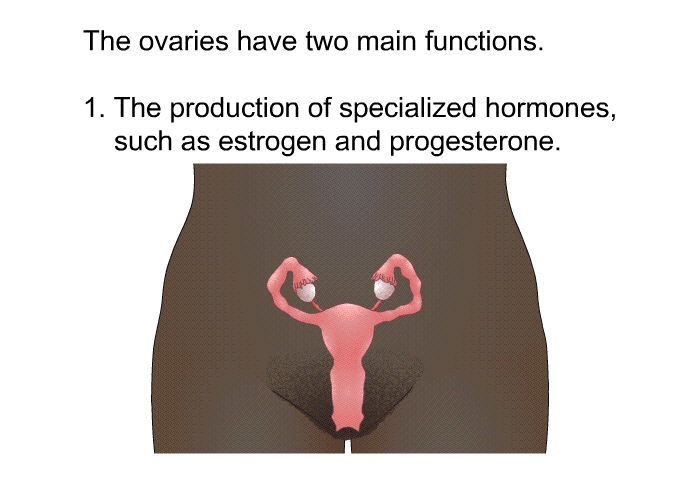 The ovaries have two main functions.

1. The production of specialized hormones, such as estrogen and progesterone.